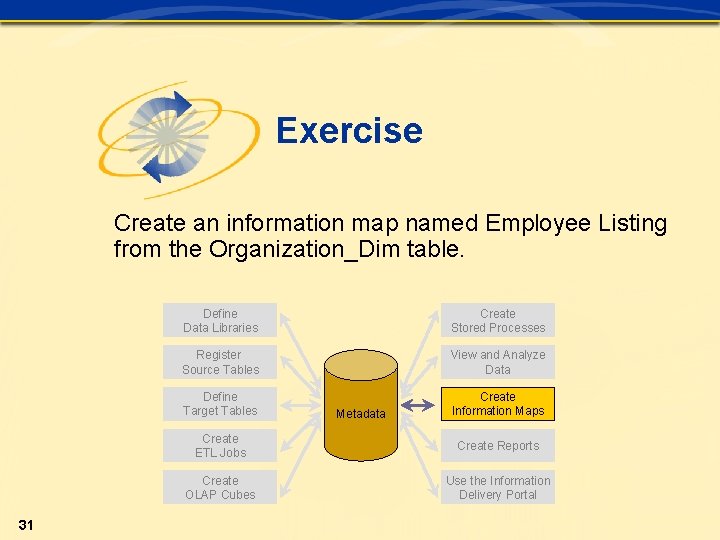 Exercise

Create an information map named Employee Listing from the Organization_Dim table.

Define Data Libraries

Register Source Tables

Define Target Tables

Create ETL Jobs

Create OLAP Cubes

Metadata

Create Stored Processes

View and Analyze Data

Create Information Maps

Create Reports

Use the Information Delivery Portal

31